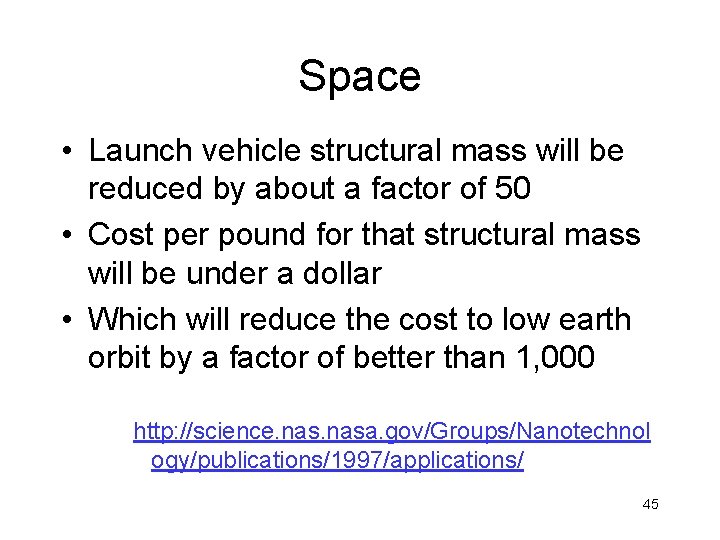 Space

• Launch vehicle structural mass will be reduced by about a factor of 50

• Cost per pound for that structural mass will be under a dollar

• Which will reduce the cost to low earth orbit by a factor of better than 1,000

http://science.nas.nasa.gov/Groups/Nanotechnology/publications/1997/applications/

45